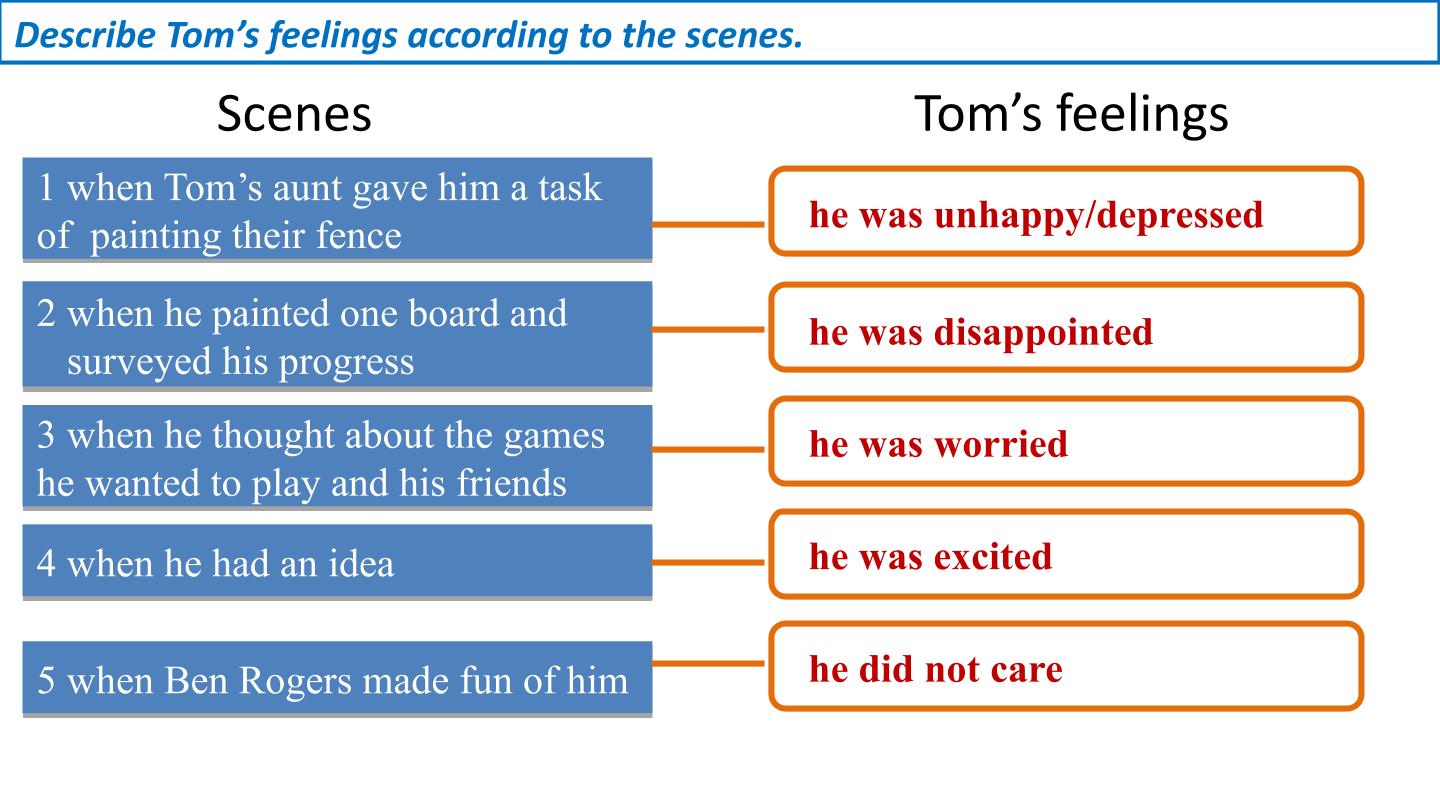 Describe Tom's feelings according to the scenes.

Scenes

1 when Tom's aunt gave him a task of painting their fence

2 when he painted one board and surveyed his progress

3 when he thought about the games he wanted to play and his friends

4 when he had an idea

5 when Ben Rogers made fun of him

Tom's feelings

he was unhappy/depressed

he was disappointed

he was worried

he was excited

he did not care